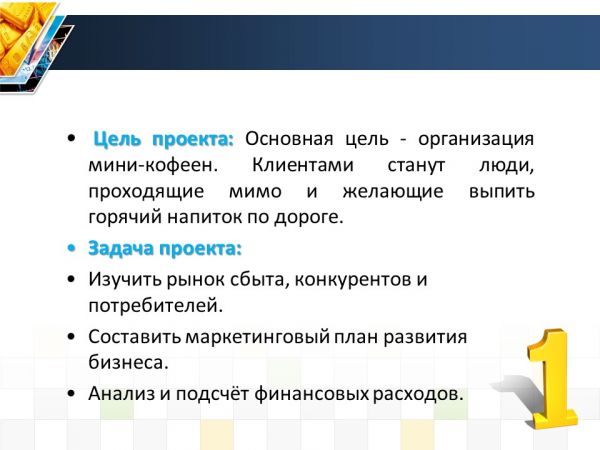 • Цель проекта: Основная цель - организация мини-кофеен. Клиентами станут люди, проходящие мимо и желающие выпить горячий напиток по дороге.

• Задача проекта:

• Изучить рынок сбыта, конкурентов и потребителей.

• Составить маркетинговый план развития бизнеса.

• Анализ и подсчёт финансовых расходов.

1